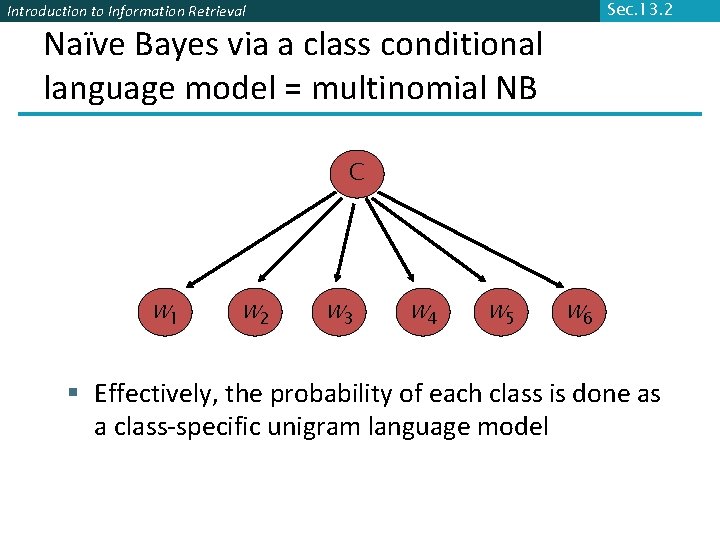 Introduction to Information Retrieval

Sec.13.2

Naïve Bayes via a class conditional language model = multinomial NB

C

$w_1$ $w_2$ $w_3$ $w_4$ $w_5$ $w_6$

▪ Effectively, the probability of each class is done as a class-specific unigram language model